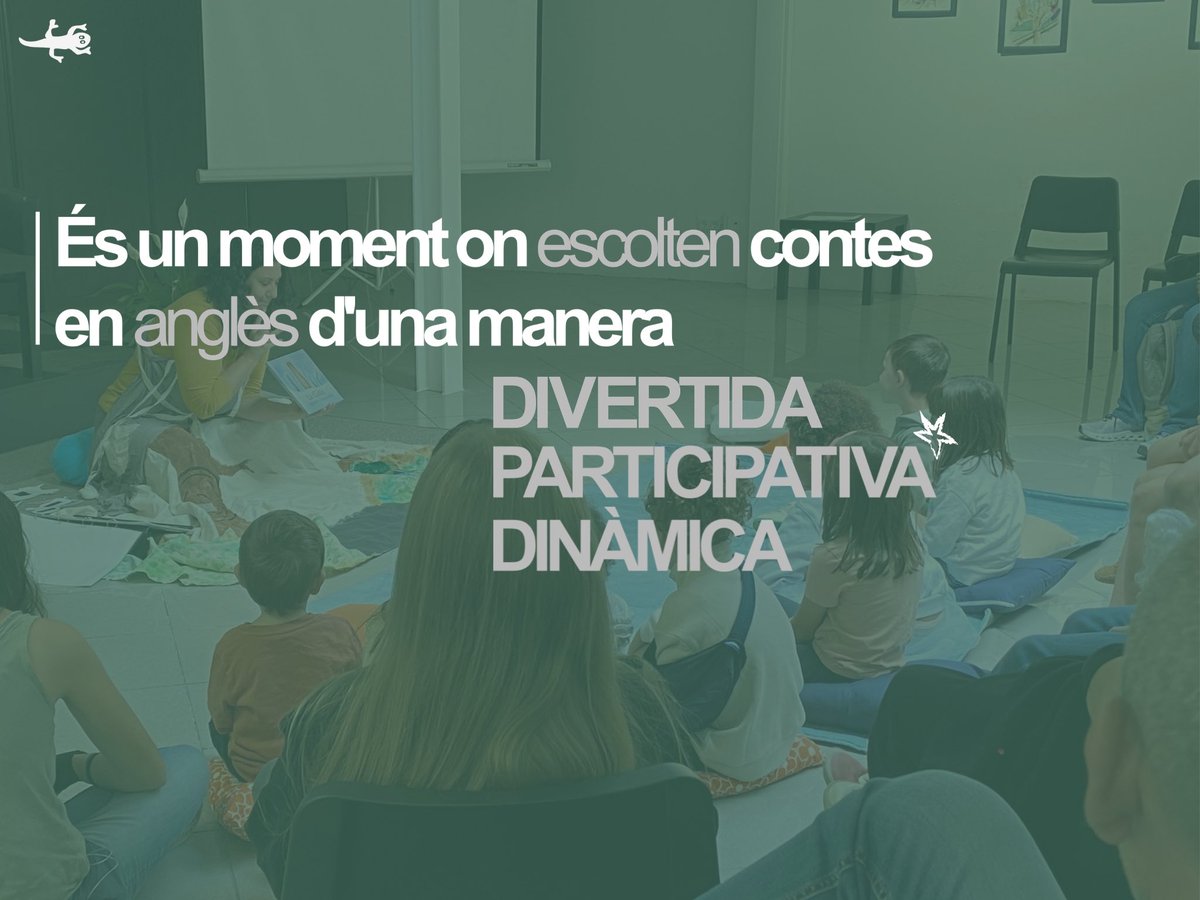 És un moment on escolten contes en anglès d'una manera

DIVERTIDA
PARTICIPATIVA
DINÀMICA